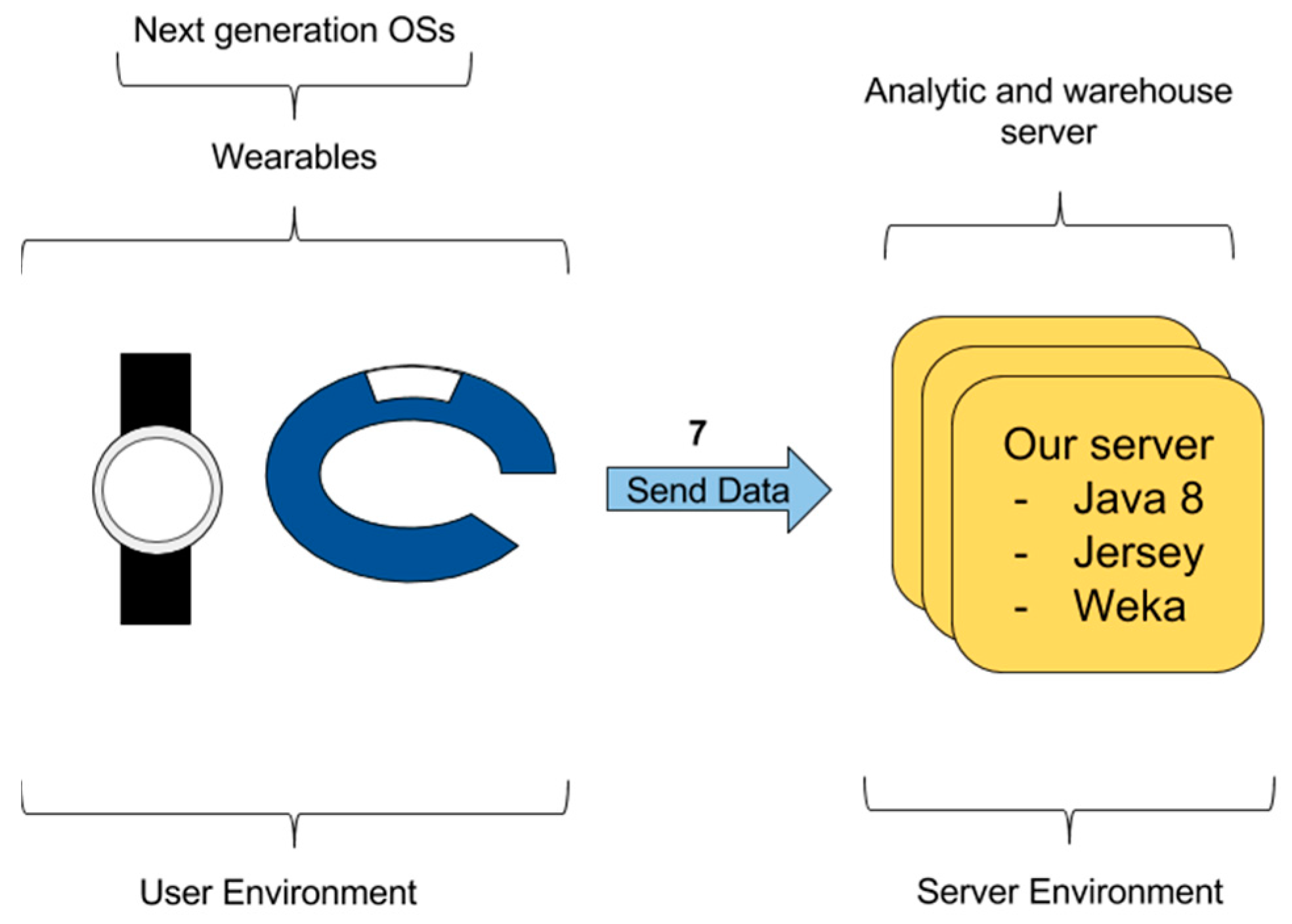 Next generation OSs

Wearables

Analytic and warehouse server

7

Send Data

Our server
- Java 8
- Jersey
- Weka

User Environment

Server Environment